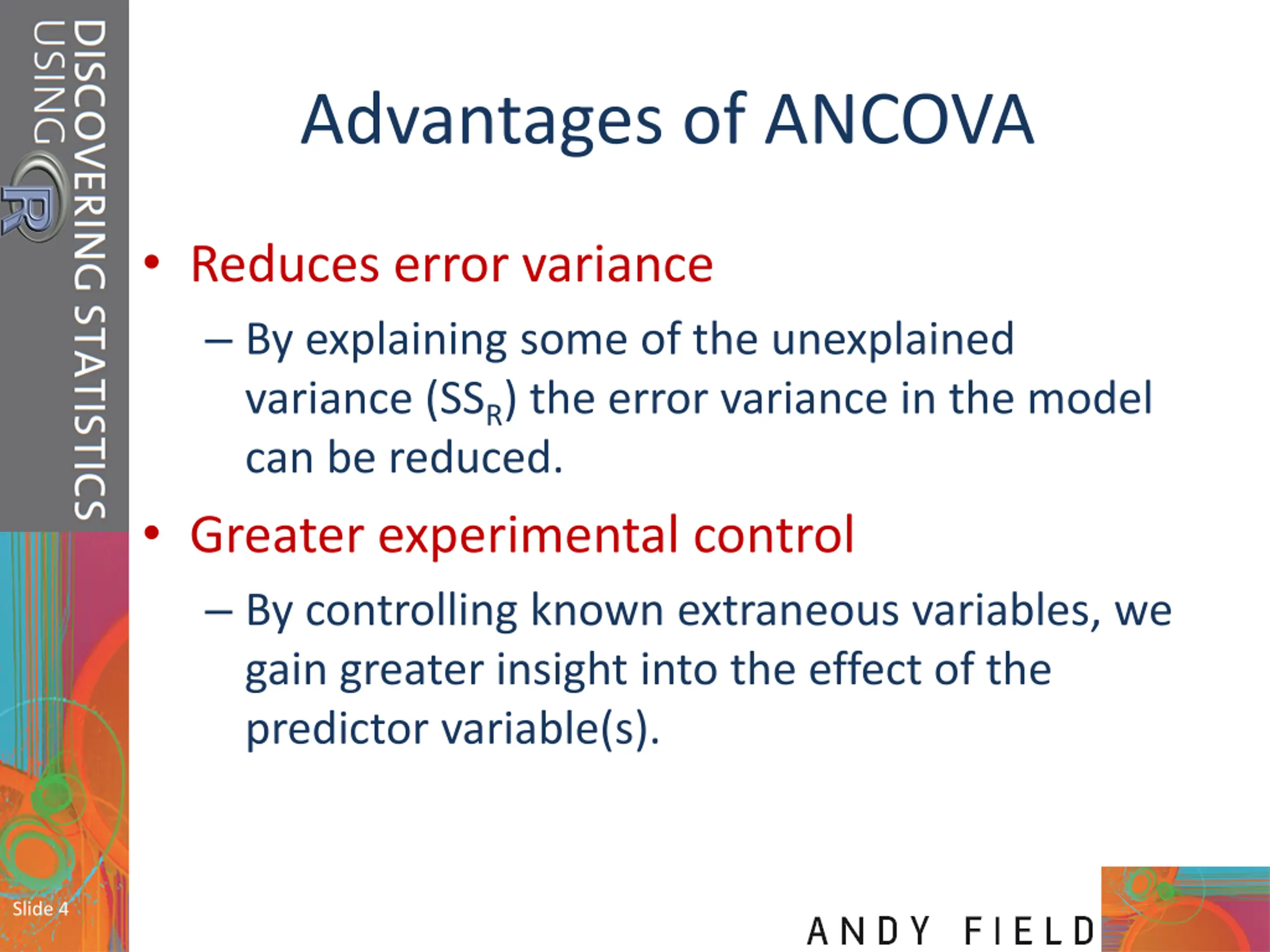 DISCOVERING STATISTICS USING R

Advantages of ANCOVA

• Reduces error variance
– By explaining some of the unexplained variance ($SS_R$) the error variance in the model can be reduced.

• Greater experimental control
– By controlling known extraneous variables, we gain greater insight into the effect of the predictor variable(s).

Slide 4

ANDY FIELD